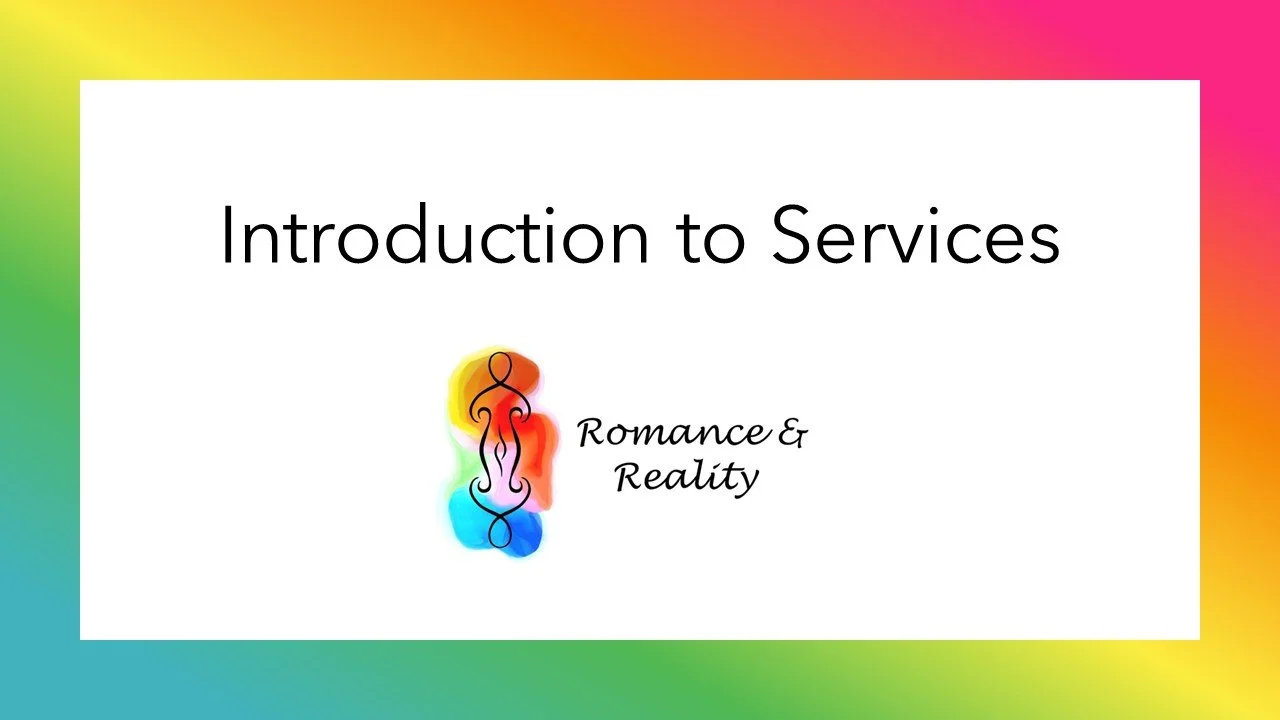 Introduction to Services

Romance & Reality